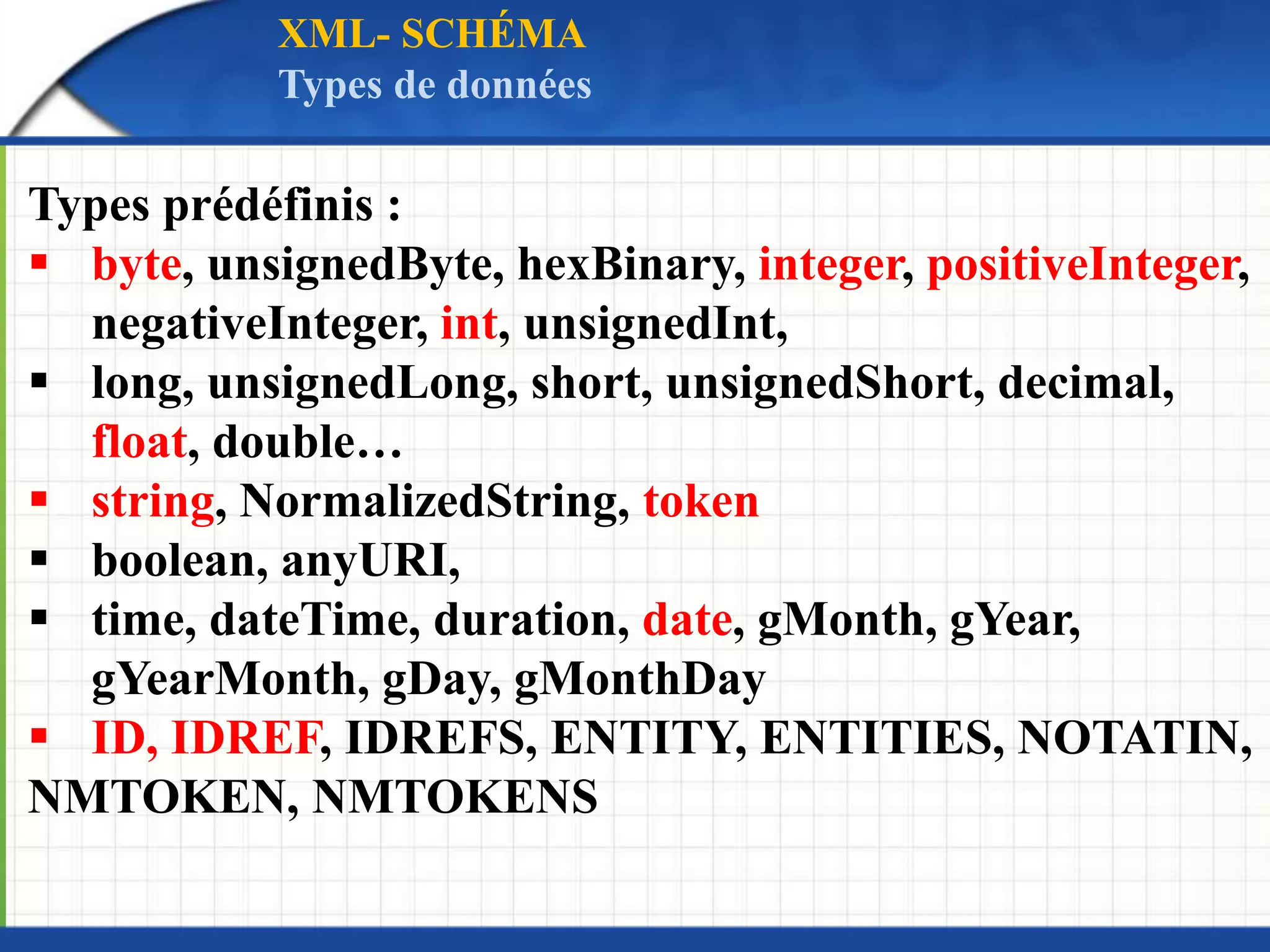 XML- SCHÉMA
Types de données

Types prédéfinis :

▪ byte, unsignedByte, hexBinary, integer, positiveInteger, negativeInteger, int, unsignedInt,
▪ long, unsignedLong, short, unsignedShort, decimal, float, double…
▪ string, NormalizedString, token
▪ boolean, anyURI,
▪ time, dateTime, duration, date, gMonth, gYear, gYearMonth, gDay, gMonthDay
▪ ID, IDREF, IDREFS, ENTITY, ENTITIES, NOTATIN, NMTOKEN, NMTOKENS